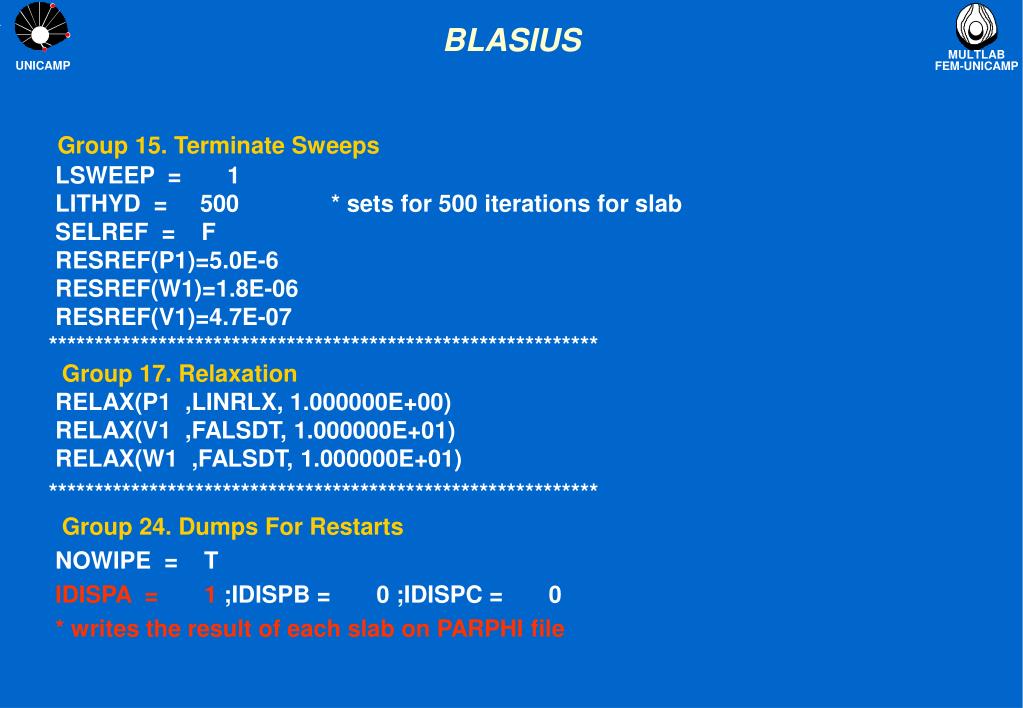 UNICAMP

BLASIUS

MULTLAB
FEM-UNICAMP

Group 15. Terminate Sweeps
LSWEEP = 1
LITHYD = 500 * sets for 500 iterations for slab
SELREF = F
RESREF(P1)=5.0E-6
RESREF(W1)=1.8E-06
RESREF(V1)=4.7E-07
************************************************************
Group 17. Relaxation
RELAX(P1 ,LINRLX, 1.000000E+00)
RELAX(V1 ,FALSDT, 1.000000E+01)
RELAX(W1 ,FALSDT, 1.000000E+01)
************************************************************
Group 24. Dumps For Restarts
NOWIPE = T
IDISPA = 1 ;IDISPB = 0 ;IDISPC = 0
* writes the result of each slab on PARPHI file